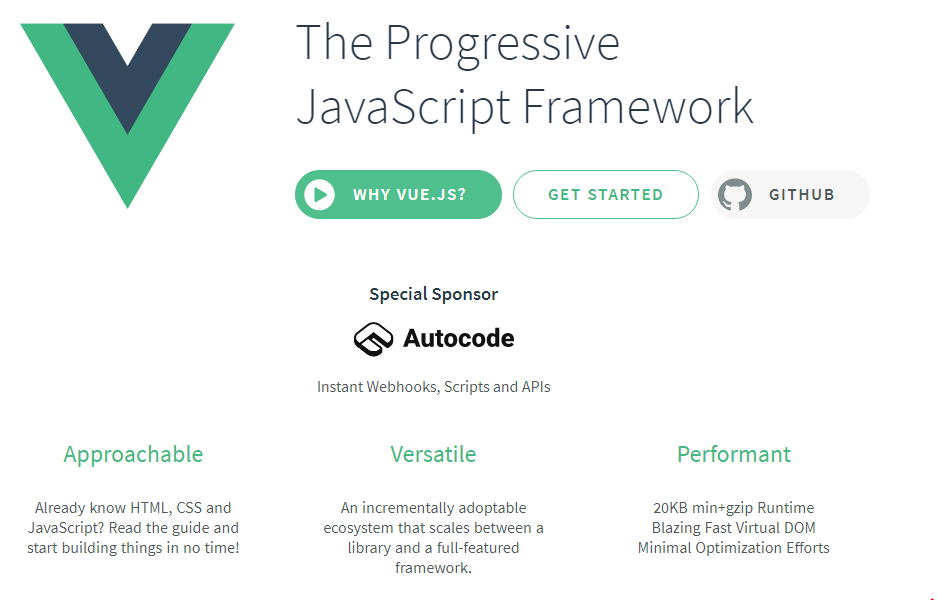 The Progressive JavaScript Framework

WHY VUE.JS?

GET STARTED

GITHUB

Special Sponsor

Autocode

Instant Webhooks, Scripts and APIs

Approachable

Already know HTML, CSS and JavaScript? Read the guide and start building things in no time!

Versatile

An incrementally adoptable ecosystem that scales between a library and a full-featured framework.

Performant

20KB min+gzip Runtime
Blazing Fast Virtual DOM
Minimal Optimization Efforts